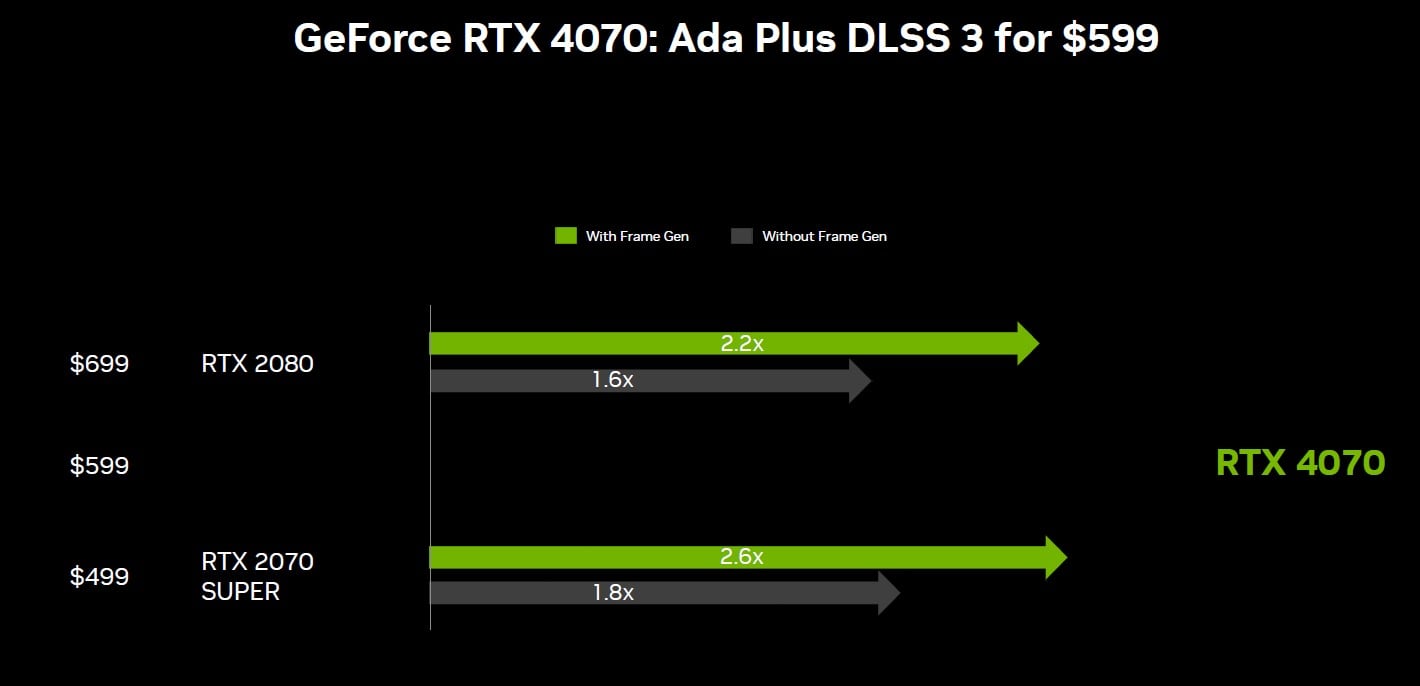 GeForce RTX 4070: Ada Plus DLSS 3 for $599

With Frame Gen
Without Frame Gen

$699
RTX 2080
2.2x
1.6x

$599
RTX 4070

$499
RTX 2070 SUPER
2.6x
1.8x